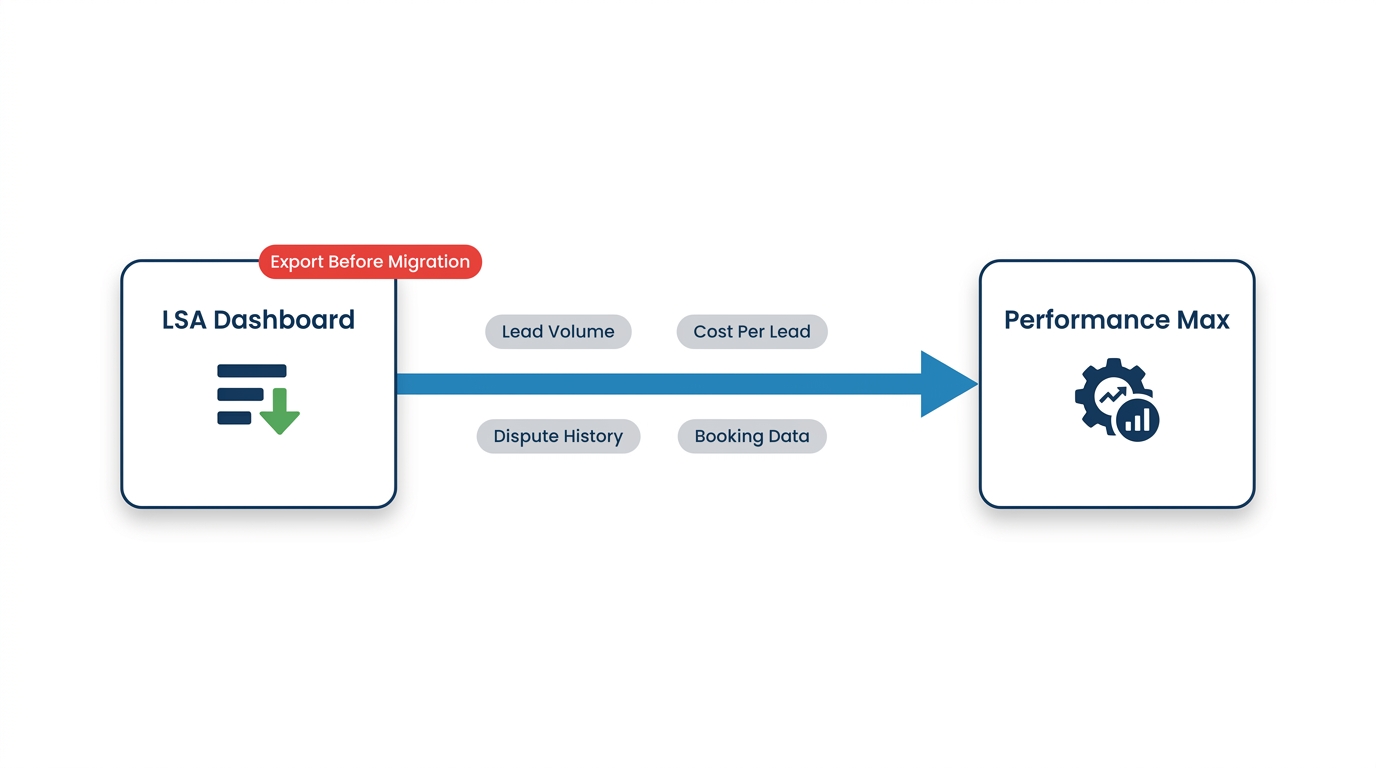 Export Before Migration

LSA Dashboard

Lead Volume

Cost Per Lead

Dispute History

Booking Data

Performance Max